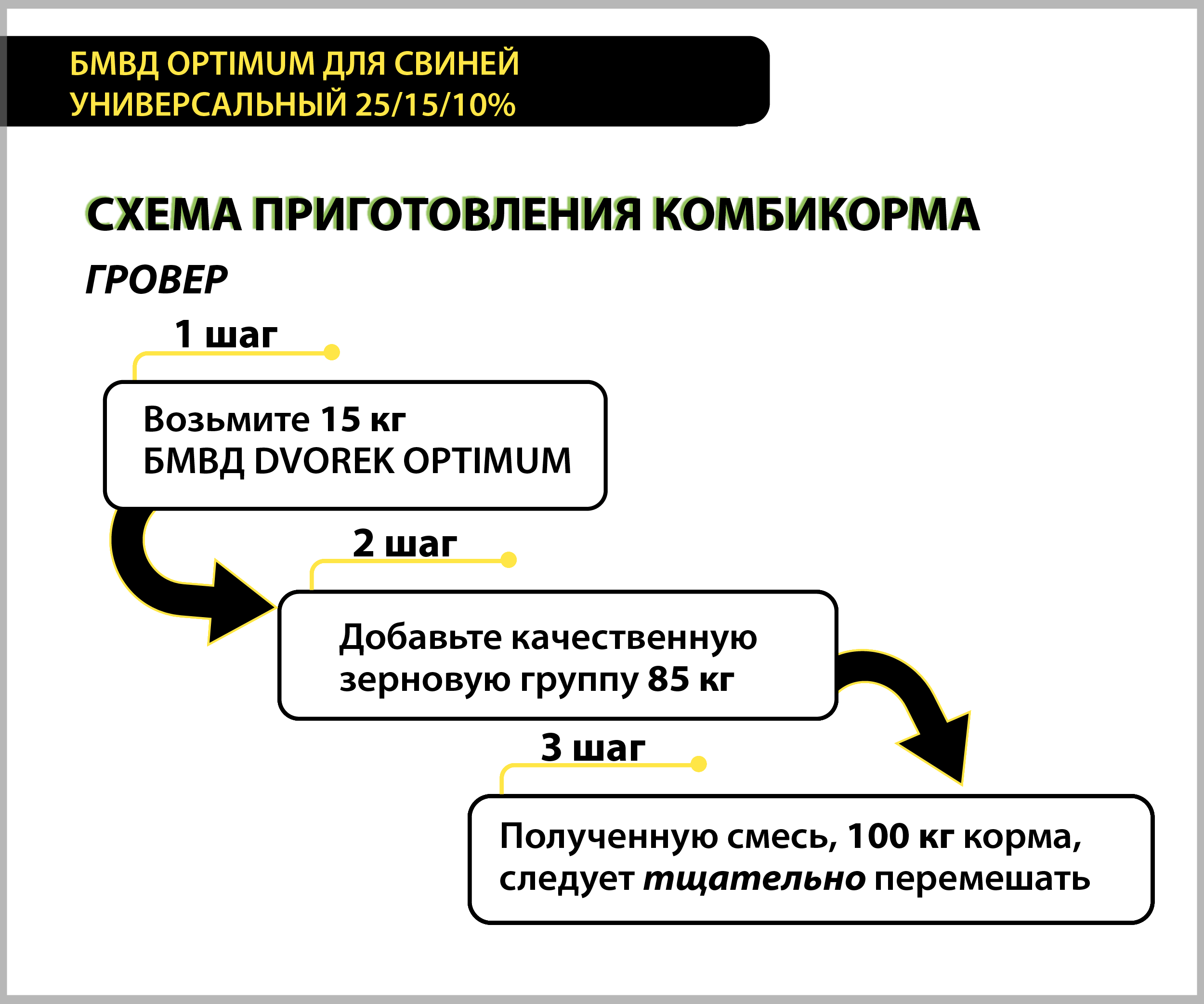 БМВД OPTIMUM ДЛЯ СВИНЕЙ
УНИВЕРСАЛЬНЫЙ 25/15/10%

СХЕМА ПРИГОТОВЛЕНИЯ КОМБИКОРМА

ГРОВЕР

1 шаг

Возьмите 15 кг
БМВД DVOREK OPTIMUM

2 шаг

Добавьте качественную зерновую группу 85 кг

3 шаг

Полученную смесь, 100 кг корма, следует тщательно перемешать